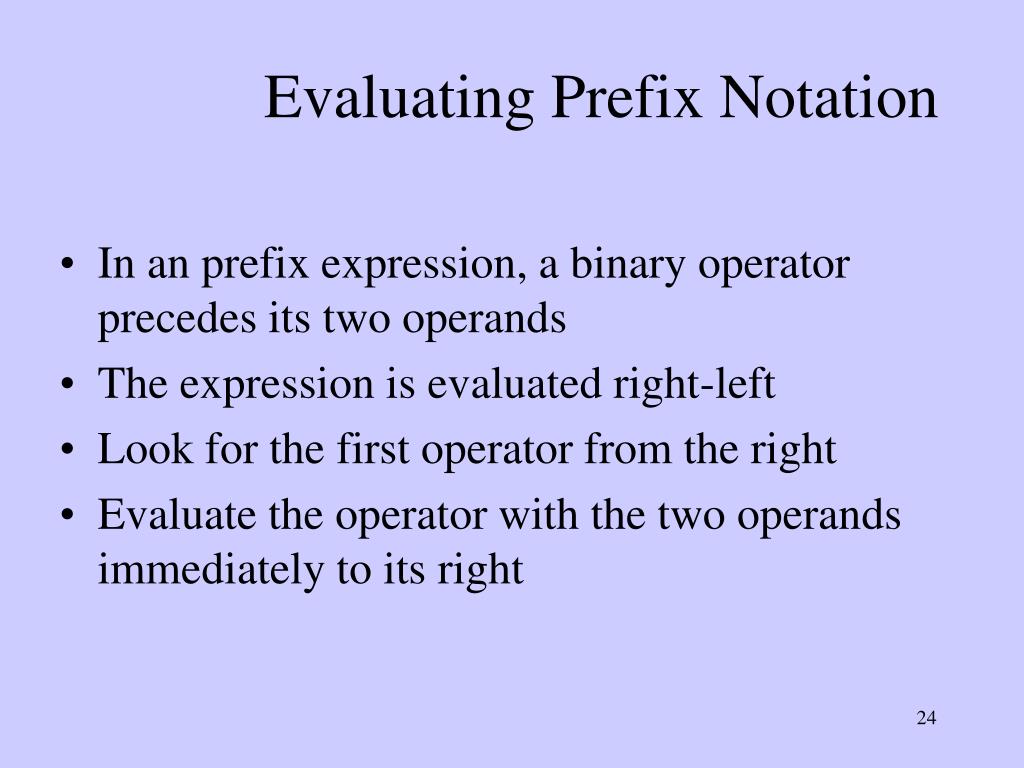 Evaluating Prefix Notation

• In an prefix expression, a binary operator precedes its two operands
• The expression is evaluated right-left
• Look for the first operator from the right
• Evaluate the operator with the two operands immediately to its right

24